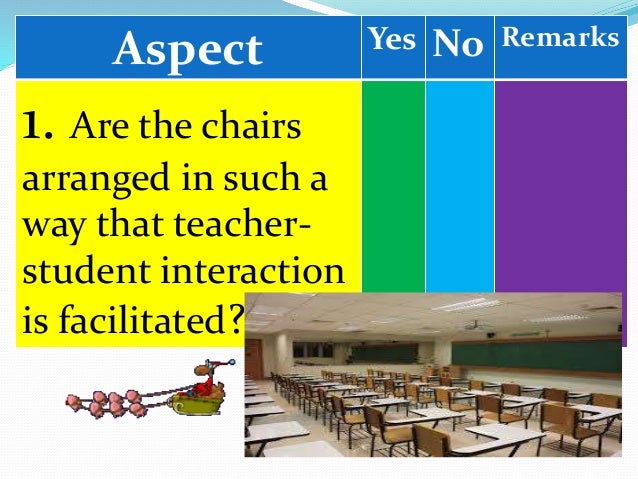 | Aspect | Yes | No | Remarks |
|---|---|---|---|
| 1. Are the chairs arranged in such a way that teacher-student interaction is facilitated? | | | |